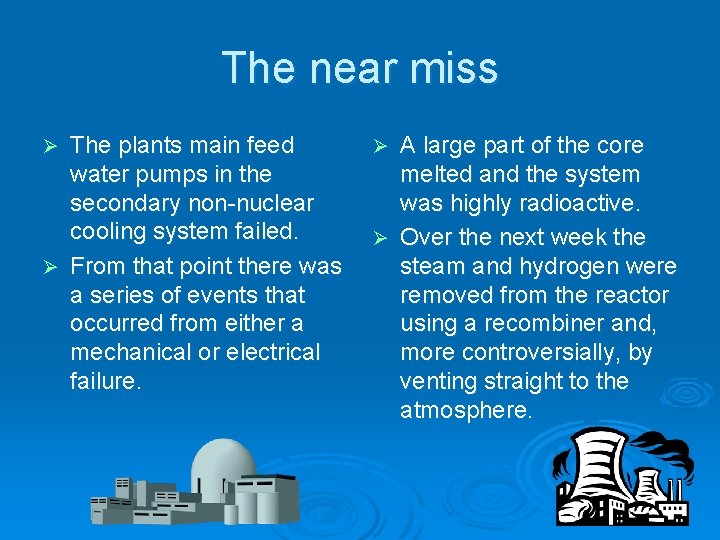 The near miss

➢ The plants main feed water pumps in the secondary non-nuclear cooling system failed.

➢ From that point there was a series of events that occurred from either a mechanical or electrical failure.

➢ A large part of the core melted and the system was highly radioactive.

➢ Over the next week the steam and hydrogen were removed from the reactor using a recombiner and, more controversially, by venting straight to the atmosphere.